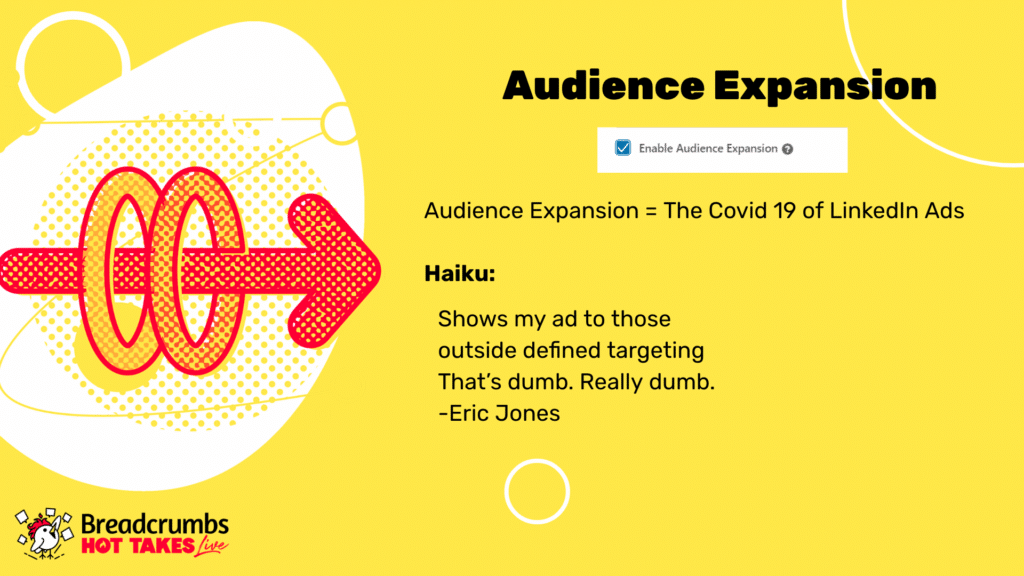 Audience Expansion

Enable Audience Expansion

Audience Expansion = The Covid 19 of LinkedIn Ads

Haiku:

Shows my ad to those
outside defined targeting
That's dumb. Really dumb.
-Eric Jones

Breadcrumbs
HOT TAKES Live